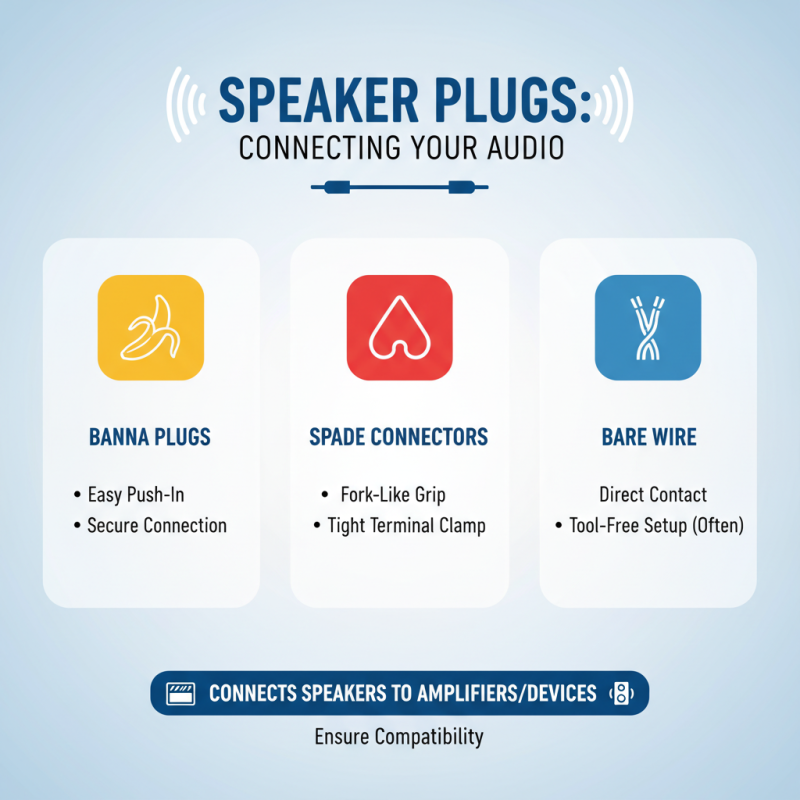 SPEAKER PLUGS:
CONNECTING YOUR AUDIO

BANNA PLUGS

• Easy Push-In
• Secure Connection

SPADE CONNECTORS

• Fork-Like Grip
• Tight Terminal Clamp

BARE WIRE

Direct Contact
• Tool-Free Setup (Often)

CONNECTS SPEAKERS TO AMPLIFIERS/DEVICES

Ensure Compatibility